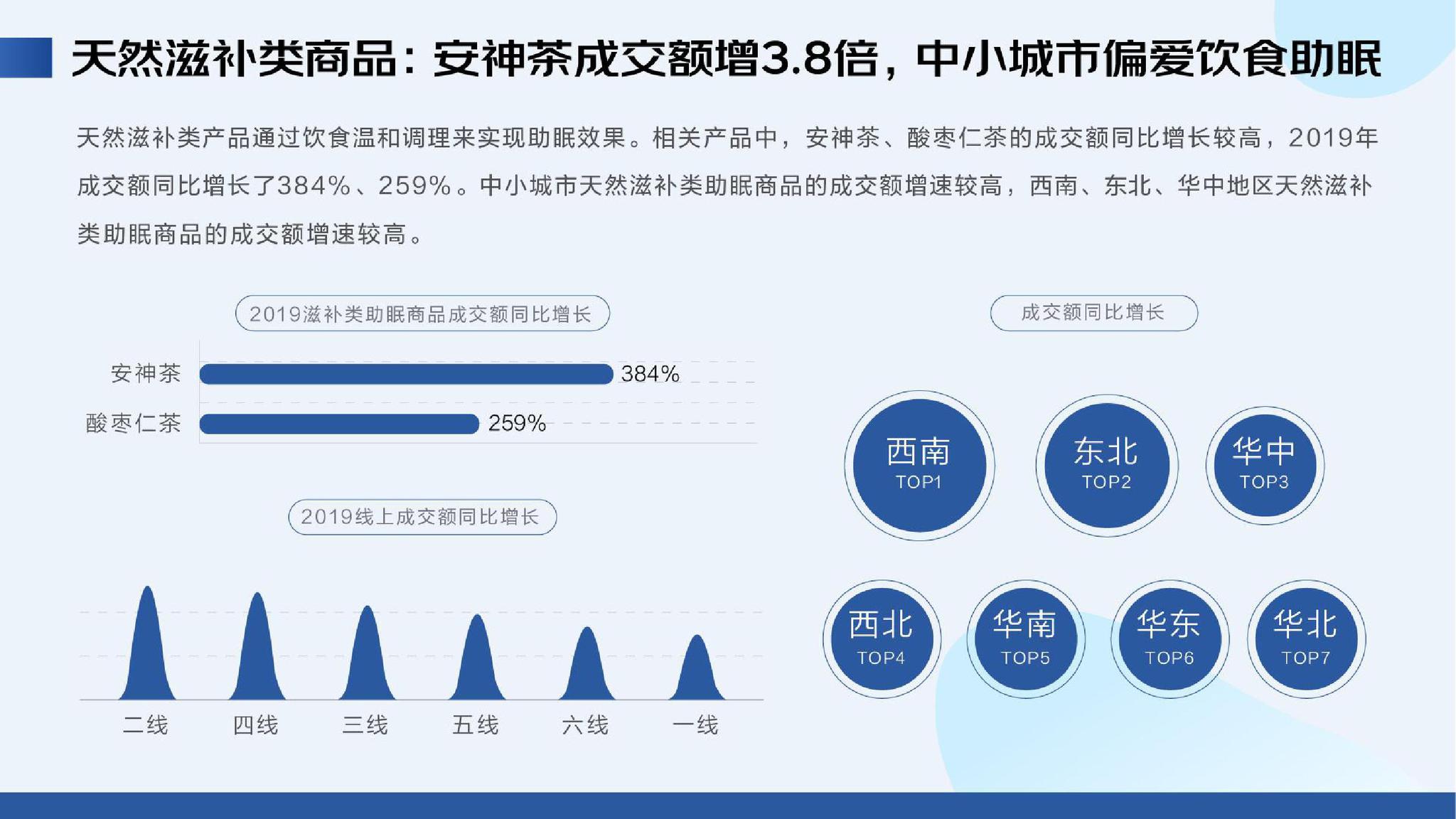 天然滋补类商品：安神茶成交额增3.8倍，中小城市偏爱饮食助眠

天然滋补类产品通过饮食温和调理来实现助眠效果。相关产品中，安神茶、酸枣仁茶的成交额同比增长较高，2019年成交额同比增长了384%、259%。中小城市天然滋补类助眠商品的成交额增速较高，西南、东北、华中地区天然滋补类助眠商品的成交额增速较高。

2019滋补类助眠商品成交额同比增长

安神茶 384%

酸枣仁茶 259%

2019线上成交额同比增长

二线 四线 三线 五线 六线 一线

成交额同比增长

西南 TOP1

东北 TOP2

华中 TOP3

西北 TOP4

华南 TOP5

华东 TOP6

华北 TOP7